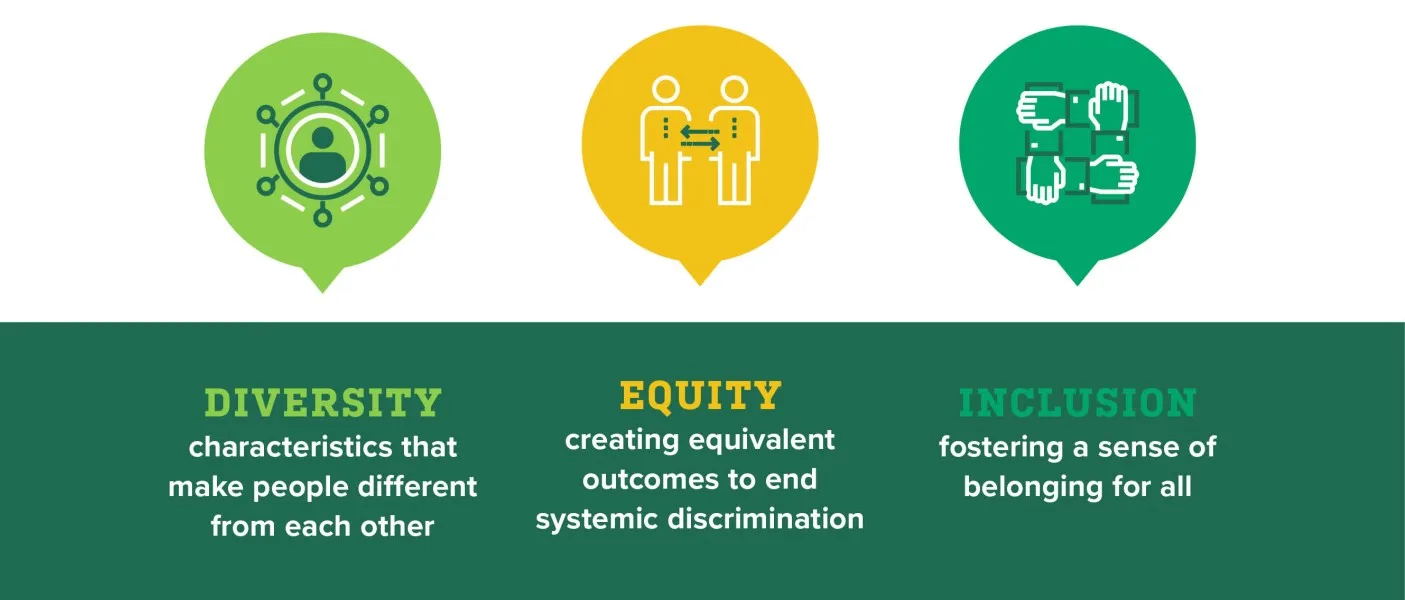 DIVERSITY
characteristics that make people different from each other

EQUITY
creating equivalent outcomes to end systemic discrimination

INCLUSION
fostering a sense of belonging for all